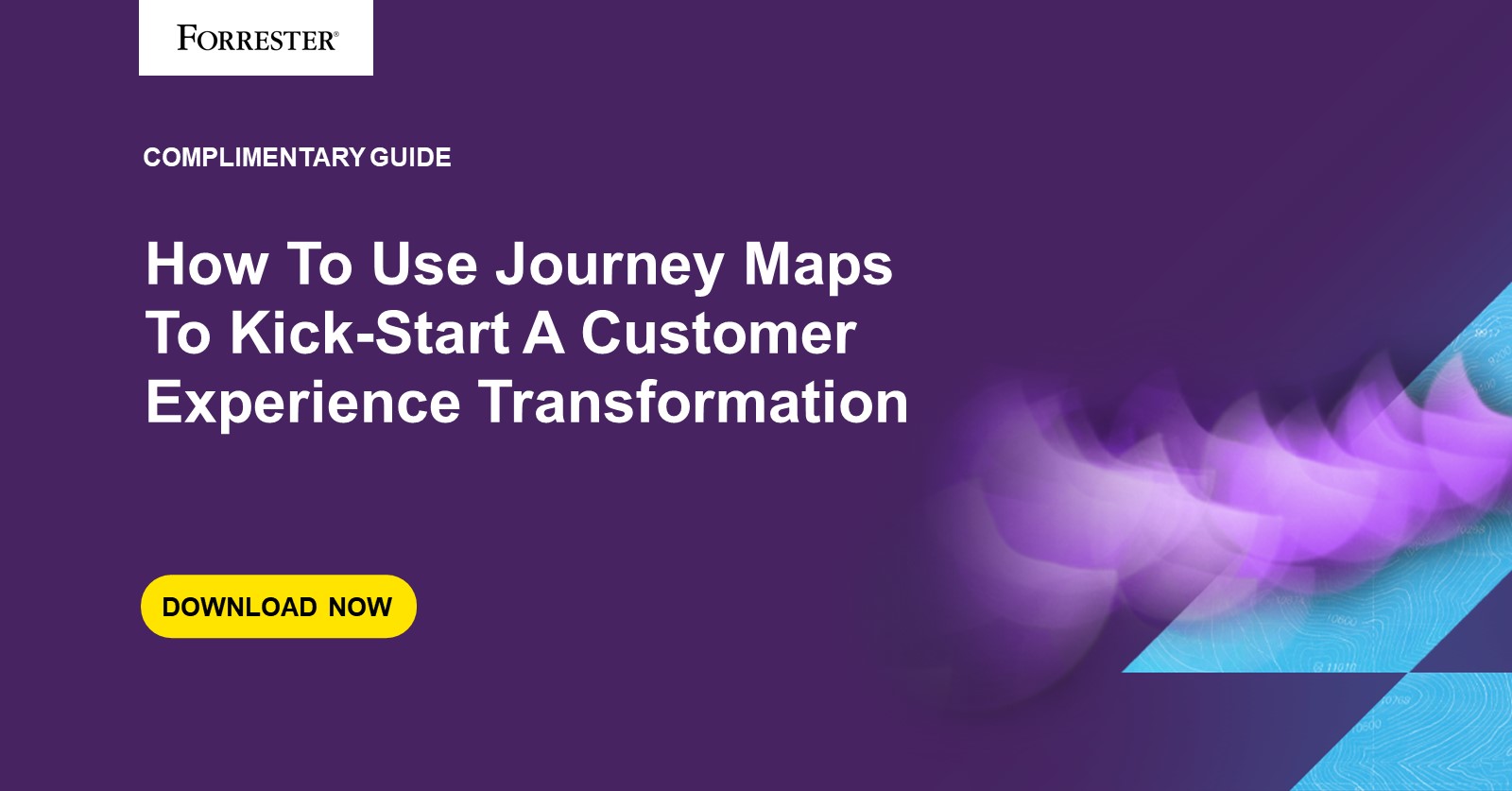 FORRESTER®

COMPLIMENTARY GUIDE

How To Use Journey Maps To Kick-Start A Customer Experience Transformation

DOWNLOAD NOW